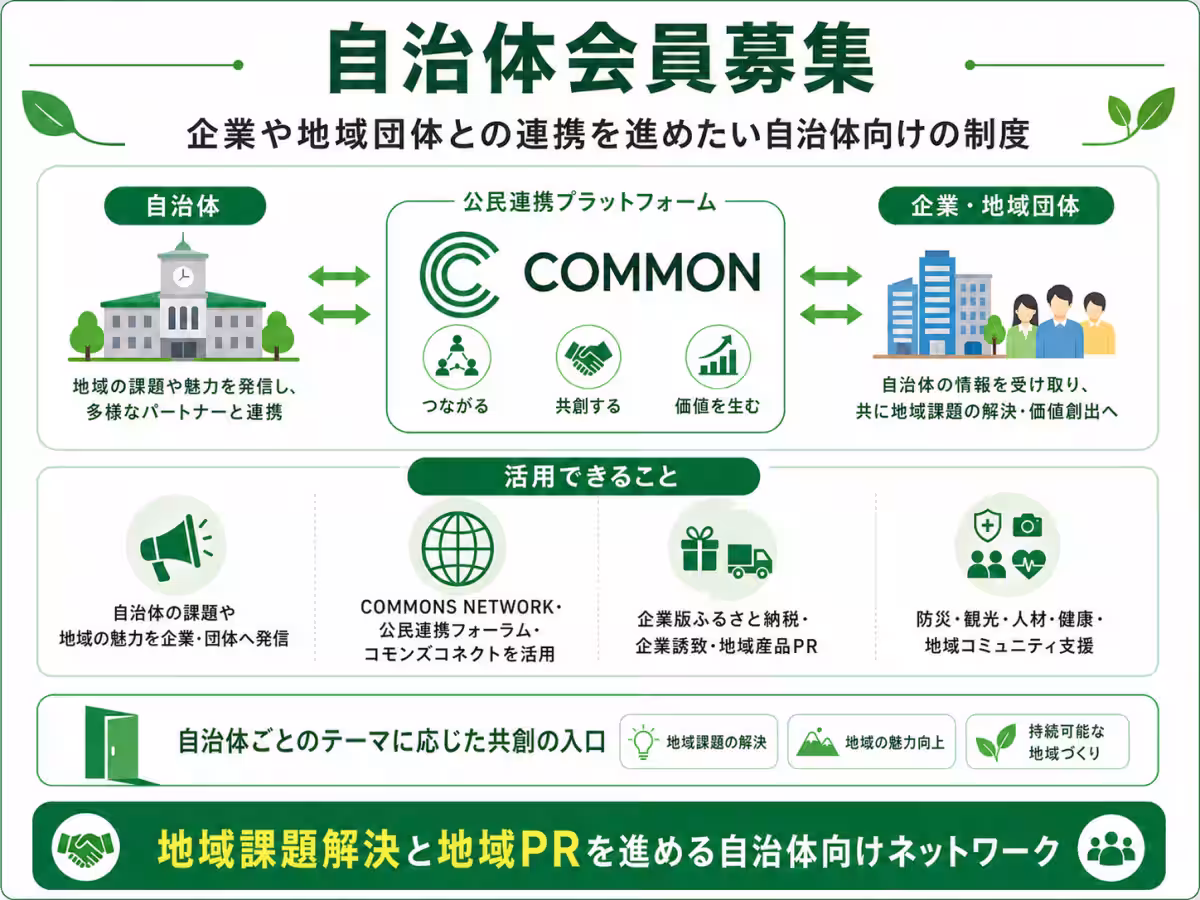 自治体会員募集

企業や地域団体との連携を進めたい自治体向けの制度

自治体

地域の課題や魅力を発信し、多様なパートナーと連携

公民連携プラットフォーム

COMMON

つながる

共創する

価値を生む

企業・地域団体

自治体の情報を受け取り、共に地域課題の解決・価値創出へ

活用できること

自治体の課題や地域の魅力を企業・団体へ発信

COMMONS NETWORK・公民連携フォーラム・コモンズコネクトを活用

企業版ふるさと納税・企業誘致・地域産品PR

防災・観光・人材・健康・地域コミュニティ支援

自治体ごとのテーマに応じた共創の入口

地域課題の解決

地域の魅力向上

持続可能な地域づくり

地域課題解決と地域PRを進める自治体向けネットワーク